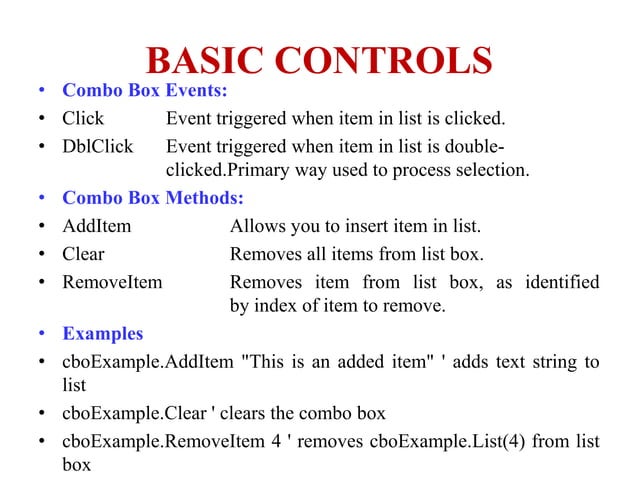 BASIC CONTROLS

• Combo Box Events:
• Click Event triggered when item in list is clicked.
• DblClick Event triggered when item in list is double-clicked.Primary way used to process selection.
• Combo Box Methods:
• AddItem Allows you to insert item in list.
• Clear Removes all items from list box.
• RemoveItem Removes item from list box, as identified by index of item to remove.
• Examples
• cboExample.AddItem "This is an added item" ' adds text string to list
• cboExample.Clear ' clears the combo box
• cboExample.RemoveItem 4 ' removes cboExample.List(4) from list box